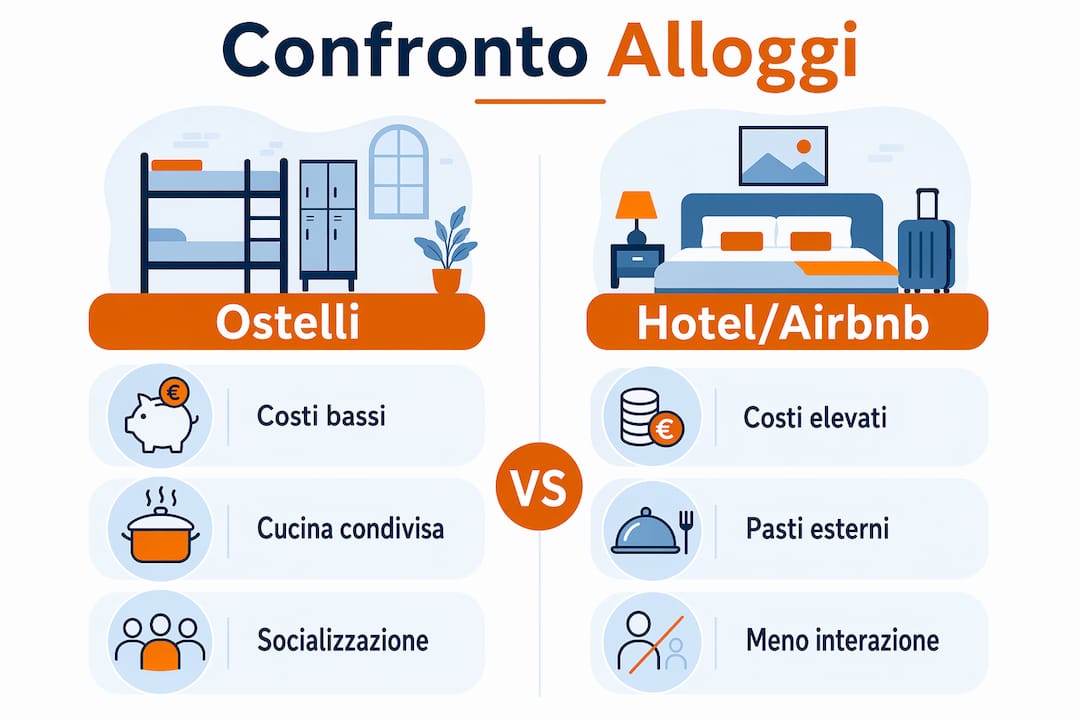 Confronto Alloggi

Ostelli

€

Costi bassi

Cucina condivisa

Socializzazione

VS

Hotel/Airbnb

€

Costi elevati

Pasti esterni

Meno interazione